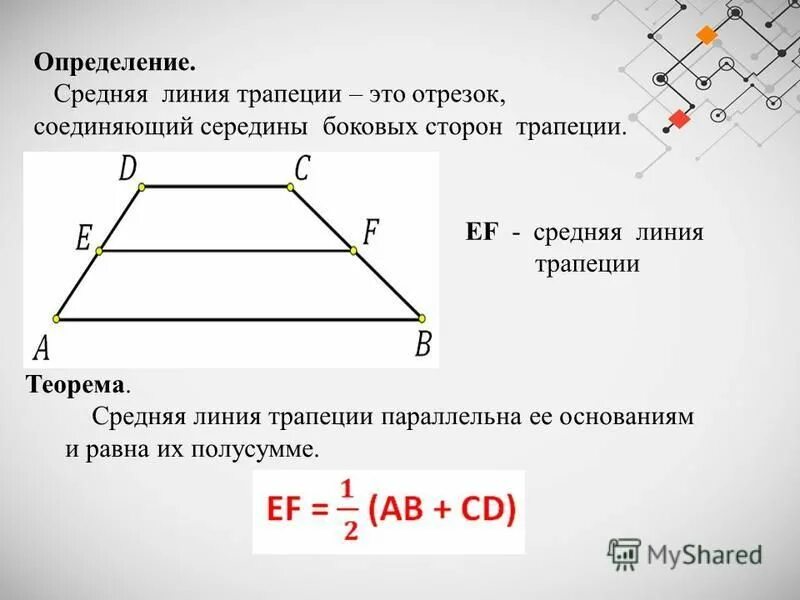 Определение.

Средняя линия трапеции – это отрезок, соединяющий середины боковых сторон трапеции.

D C E F A B

EF - средняя линия трапеции

Теорема.

Средняя линия трапеции параллельна ее основаниям и равна их полусумме.

$EF = \frac{1}{2}(AB + CD)$

MyShared